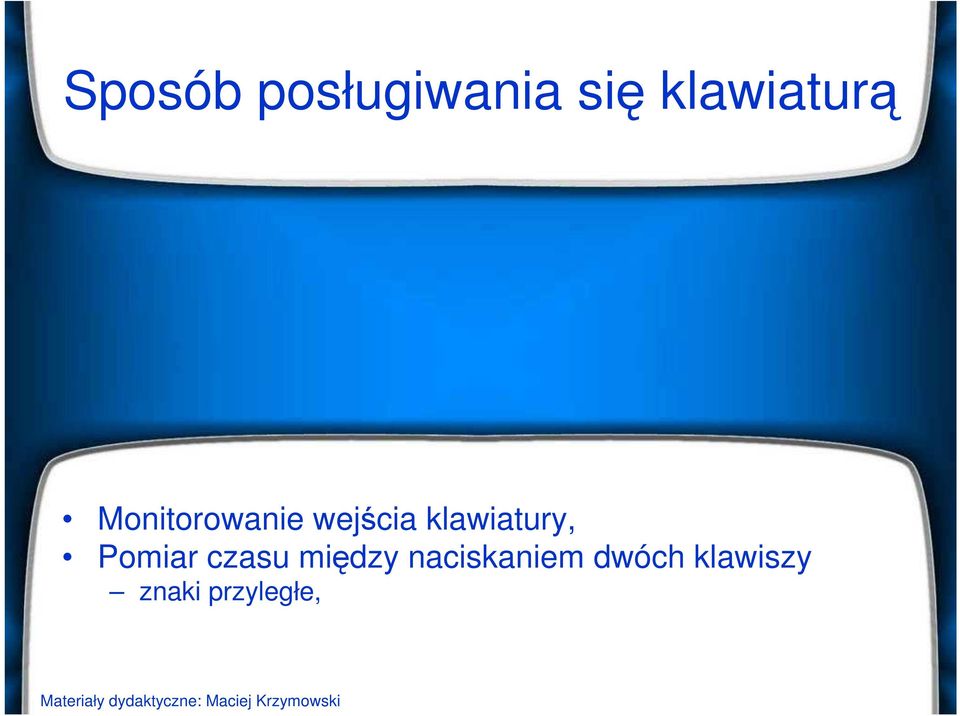 Sposób posługiwania się klawiaturą

• Monitorowanie wejścia klawiatury,
• Pomiar czasu między naciskaniem dwóch klawiszy
– znaki przyległe,

Materiały dydaktyczne: Maciej Krzymowski